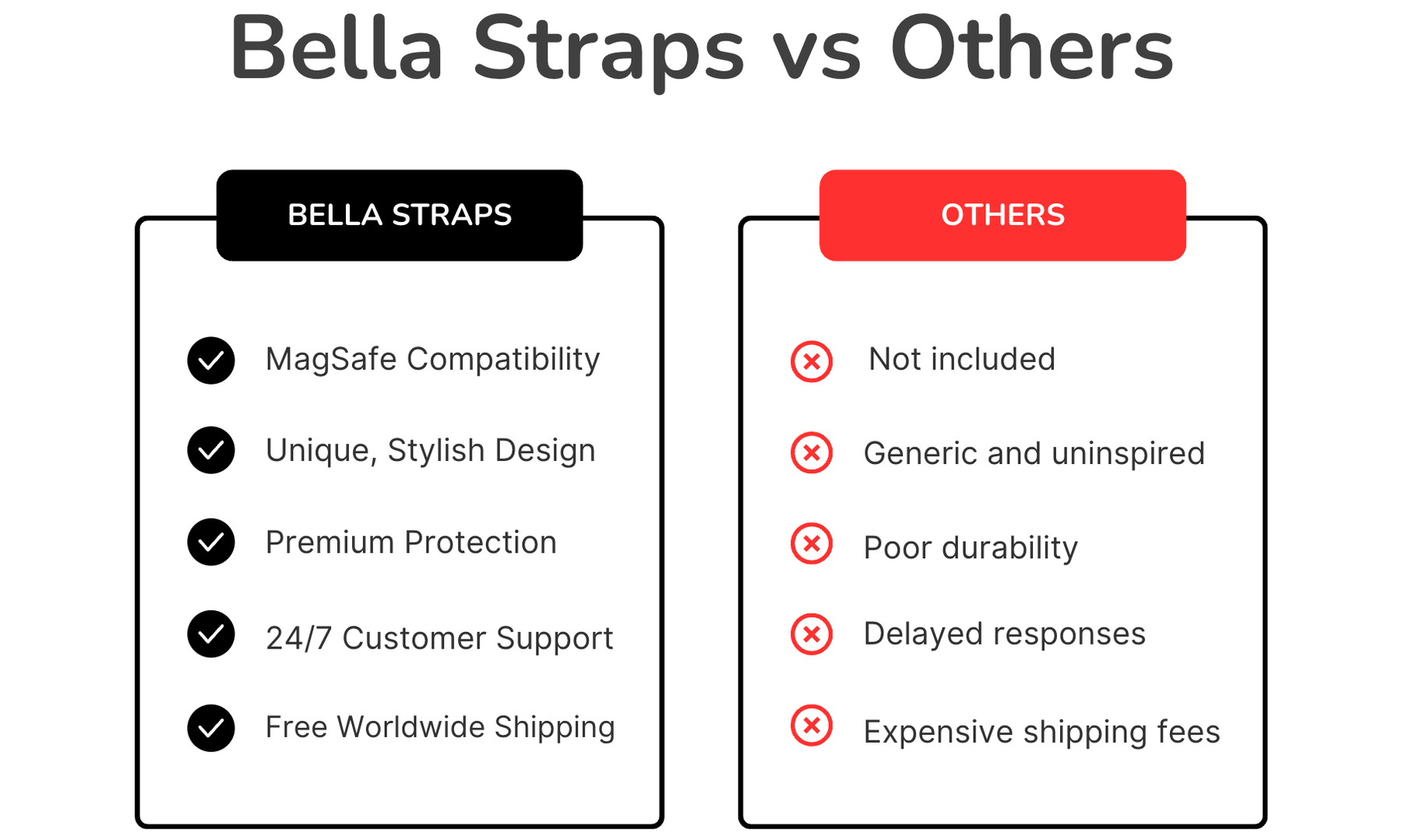 Bella Straps vs Others

BELLA STRAPS

MagSafe Compatibility

Unique, Stylish Design

Premium Protection

24/7 Customer Support

Free Worldwide Shipping

OTHERS

Not included

Generic and uninspired

Poor durability

Delayed responses

Expensive shipping fees